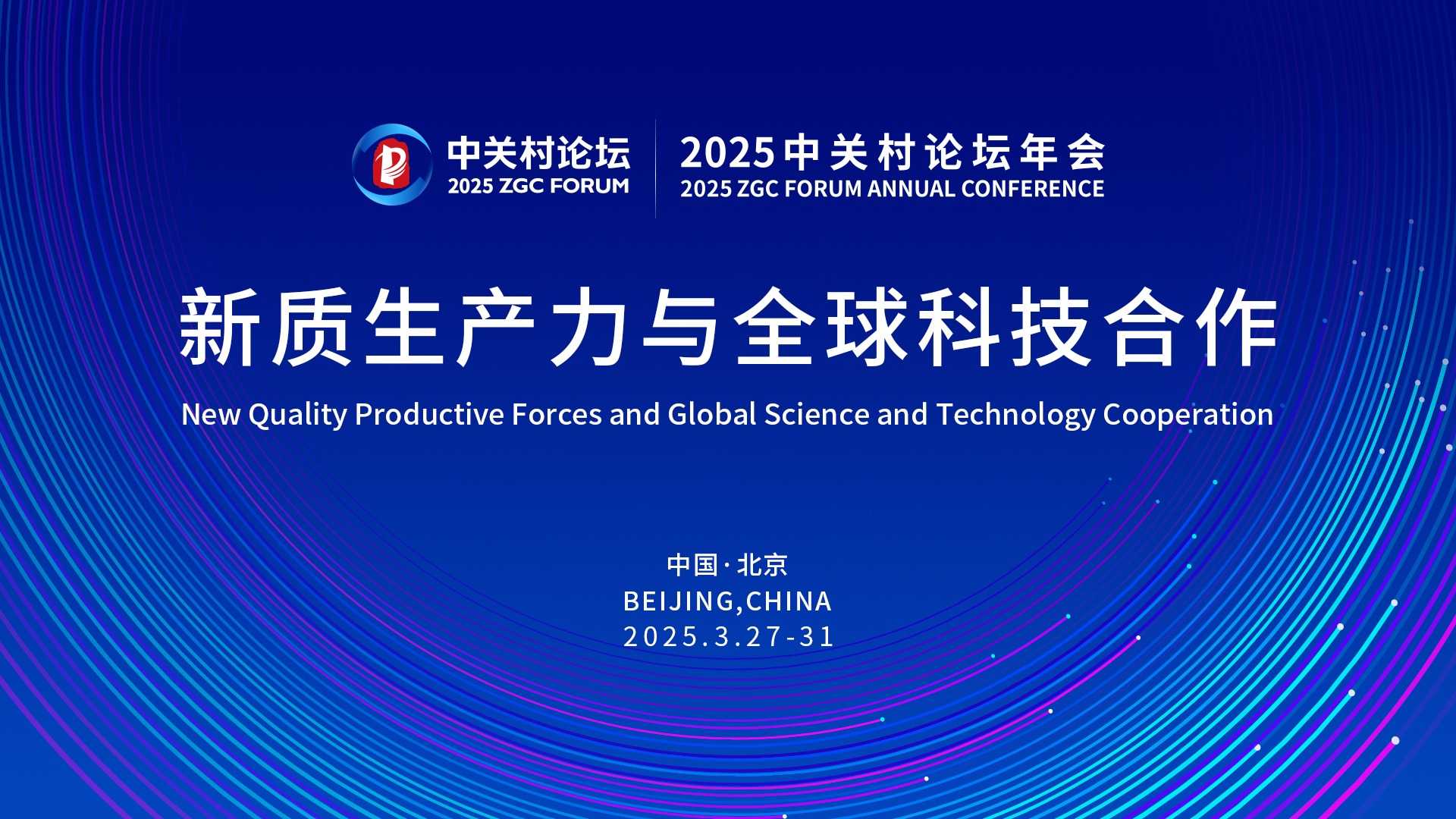 中关村论坛
2025 ZGC FORUM

2025中关村论坛年会
2025 ZGC FORUM ANNUAL CONFERENCE

新质生产力与全球科技合作
New Quality Productive Forces and Global Science and Technology Cooperation

中国·北京
BEIJING,CHINA
2025.3.27-31